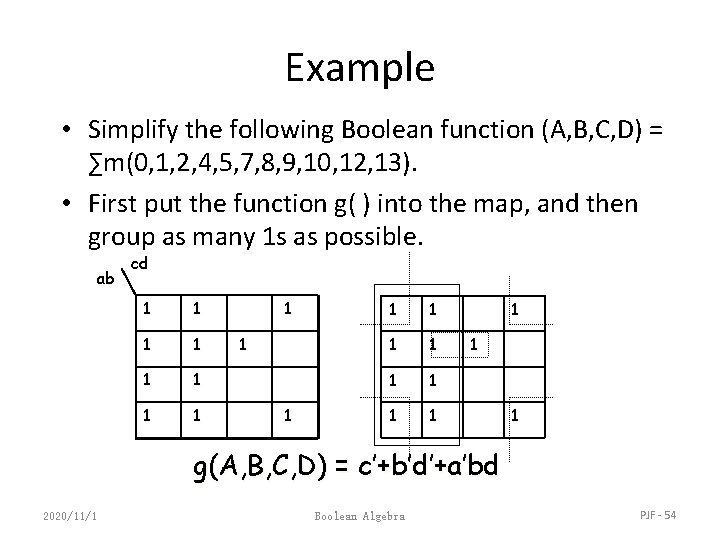 Example

• Simplify the following Boolean function (A,B,C,D) = ∑m(0,1,2,4,5,7,8,9,10,12,13).

• First put the function g( ) into the map, and then group as many 1s as possible.

ab cd

| 1 | 1 |  | 1 |
|---|---|---|---|
| 1 | 1 | 1 |  |
| 1 | 1 |  |  |
| 1 | 1 |  | 1 |

| 1 | 1 |  | 1 |
|---|---|---|---|
| 1 | 1 | 1 |  |
| 1 | 1 |  |  |
| 1 | 1 |  | 1 |

g(A,B,C,D) = c'+b'd'+a'bd

2020/11/1 Boolean Algebra PJF - 54